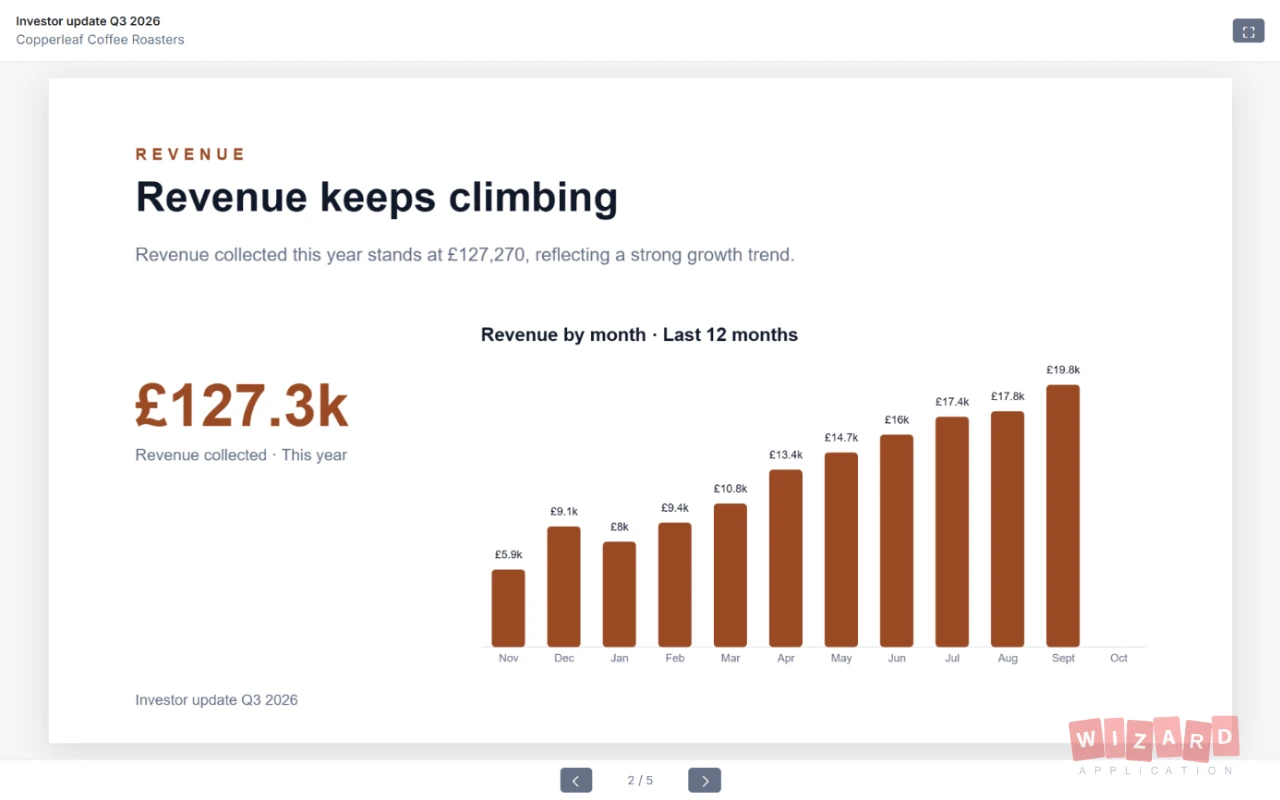 Investor update Q3 2026
Copperleaf Coffee Roasters

REVENUE

Revenue keeps climbing

Revenue collected this year stands at £127,270, reflecting a strong growth trend.

£127.3k
Revenue collected · This year

Revenue by month · Last 12 months

£5.9k
£9.1k
£8k
£9.4k
£10.8k
£13.4k
£14.7k
£16k
£17.4k
£17.8k
£19.8k

Nov Dec Jan Feb Mar Apr May Jun Jul Aug Sept Oct

Investor update Q3 2026

2 / 5

WIZARD
APPLICATION